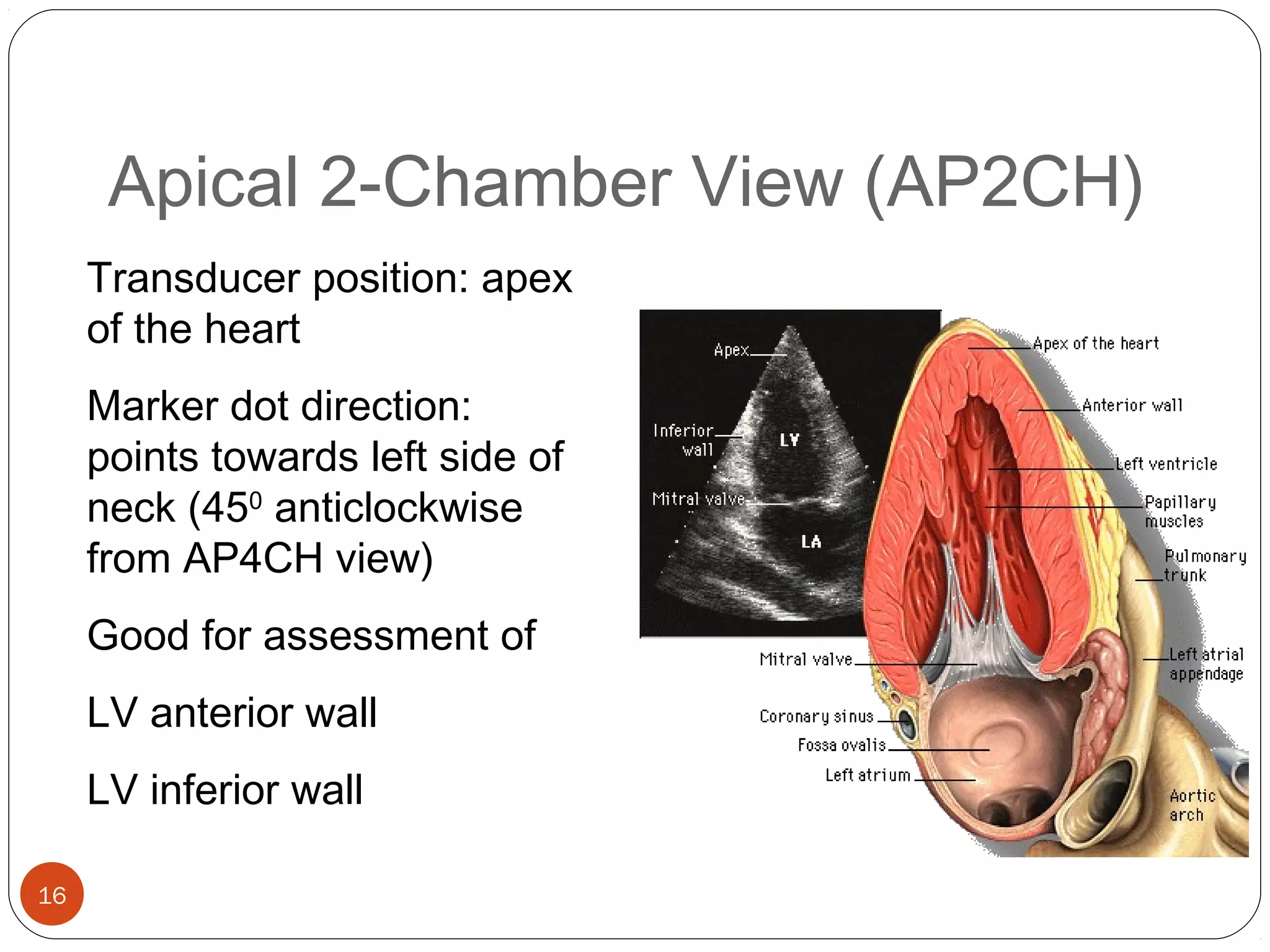 Apical 2-Chamber View (AP2CH)

Transducer position: apex of the heart

Marker dot direction: points towards left side of neck ($45^0$ anticlockwise from AP4CH view)

Good for assessment of

LV anterior wall

LV inferior wall

Apex

Inferior wall

LV

Mitral valve

LA

Apex of the heart

Anterior wall

Left ventricle

Papillary muscles

Pulmonary trunk

Left atrial appendage

Mitral valve

Coronary sinus

Fossa ovalis

Left atrium

Aortic arch

16